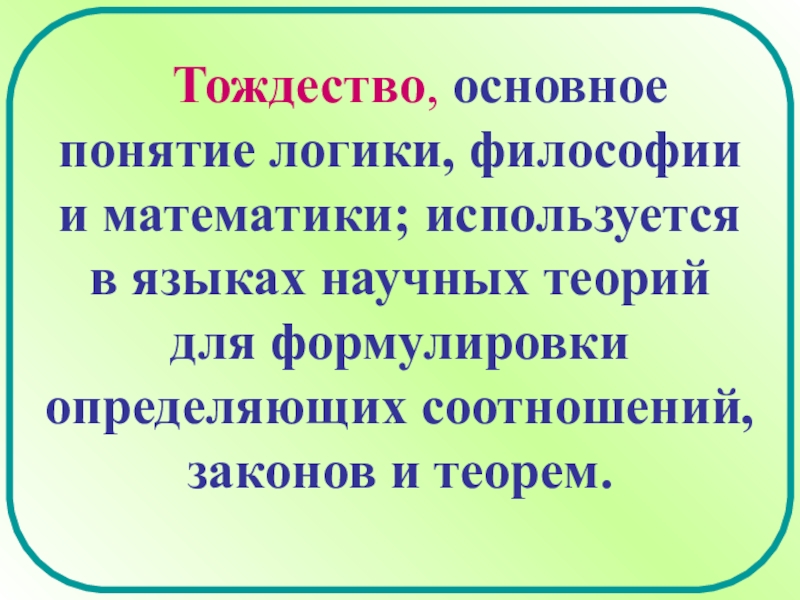 Тождество, основное понятие логики, философии и математики; используется в языках научных теорий для формулировки определяющих соотношений, законов и теорем.